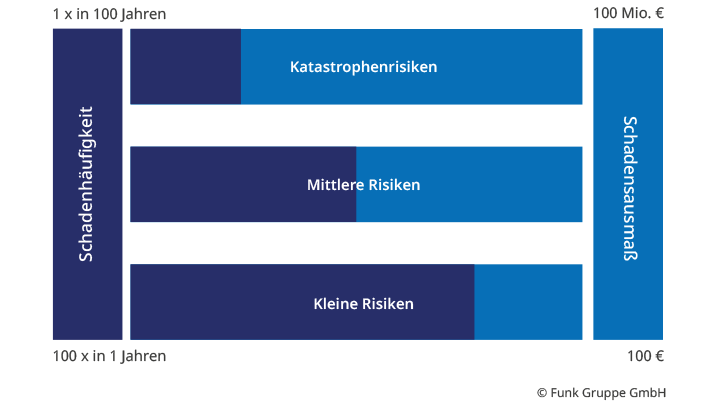 1 x in 100 Jahren

100 Mio. €

Schadenhäufigkeit

Katastrophenrisiken

Mittlere Risiken

Kleine Risiken

Schadensausmaß

100 x in 1 Jahren

100 €

© Funk Gruppe GmbH